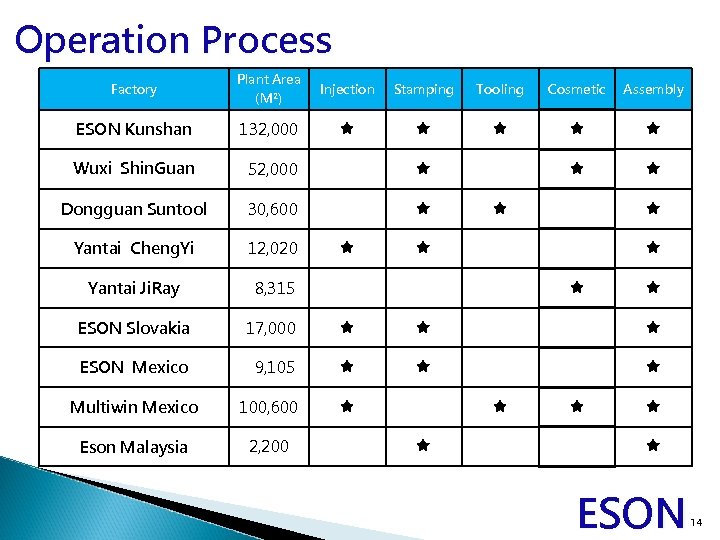 Operation Process

| Factory | Plant Area ($M^2$) | Injection | Stamping | Tooling | Cosmetic | Assembly |
|---|---|---|---|---|---|---|
| ESON Kunshan | 132,000 | ★ | ★ | ★ | ★ | ★ |
| Wuxi ShinGuan | 52,000 | | ★ | | ★ | ★ |
| Dongguan Suntool | 30,600 | | ★ | ★ | | ★ |
| Yantai ChengYi | 12,020 | ★ | ★ | | | ★ |
| Yantai JiRay | 8,315 | | | | ★ | ★ |
| ESON Slovakia | 17,000 | ★ | ★ | | | ★ |
| ESON Mexico | 9,105 | ★ | ★ | | | ★ |
| Multiwin Mexico | 100,600 | ★ | | ★ | ★ | ★ |
| Eson Malaysia | 2,200 | | ★ | | | ★ |

ESON 14